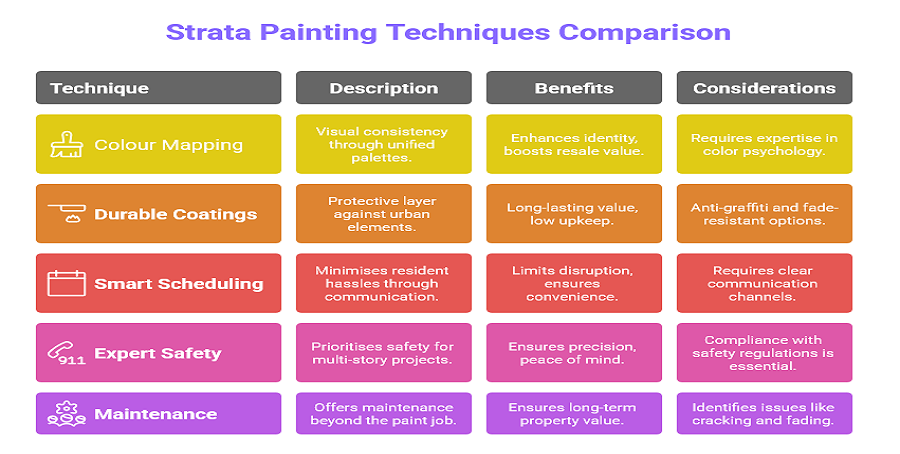 Strata Painting Techniques Comparison

| Technique | Description | Benefits | Considerations |
|---|---|---|---|
| Colour Mapping | Visual consistency through unified palettes. | Enhances identity, boosts resale value. | Requires expertise in color psychology. |
| Durable Coatings | Protective layer against urban elements. | Long-lasting value, low upkeep. | Anti-graffiti and fade-resistant options. |
| Smart Scheduling | Minimises resident hassles through communication. | Limits disruption, ensures convenience. | Requires clear communication channels. |
| 911 Expert Safety | Prioritises safety for multi-story projects. | Ensures precision, peace of mind. | Compliance with safety regulations is essential. |
| Maintenance | Offers maintenance beyond the paint job. | Ensures long-term property value. | Identifies issues like cracking and fading. |